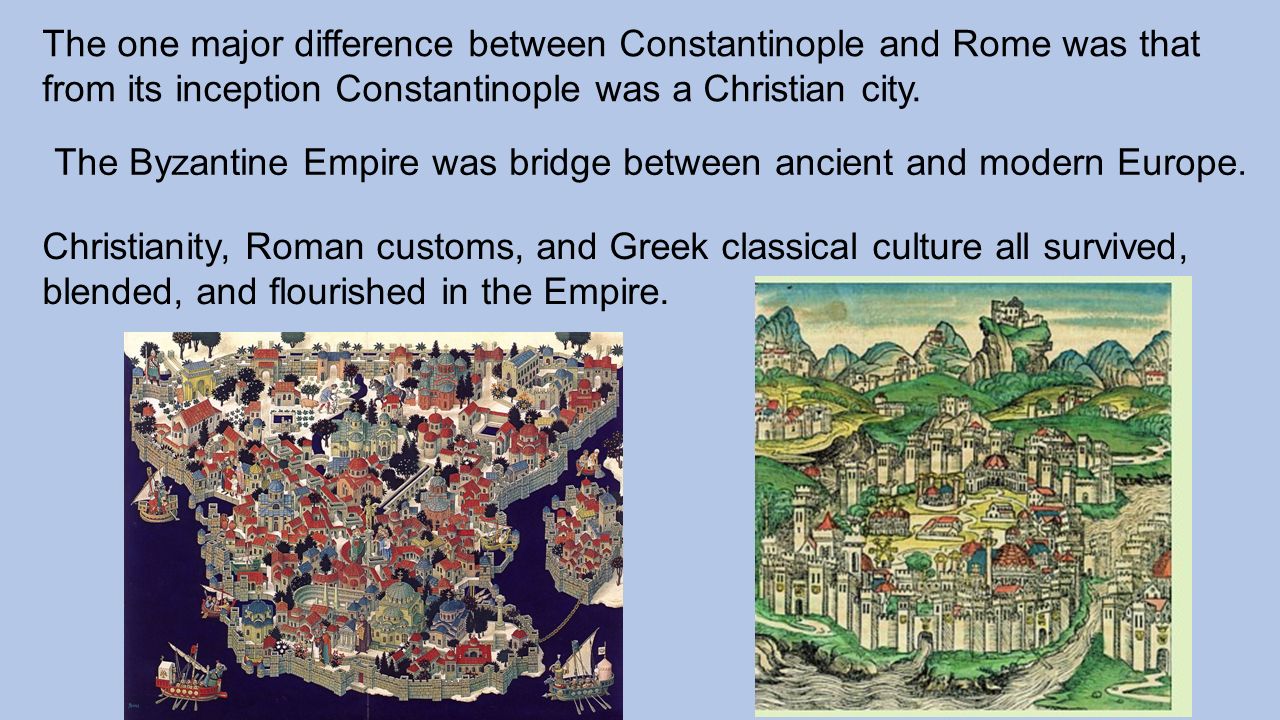 The one major difference between Constantinople and Rome was that from its inception Constantinople was a Christian city.

The Byzantine Empire was bridge between ancient and modern Europe.

Christianity, Roman customs, and Greek classical culture all survived, blended, and flourished in the Empire.